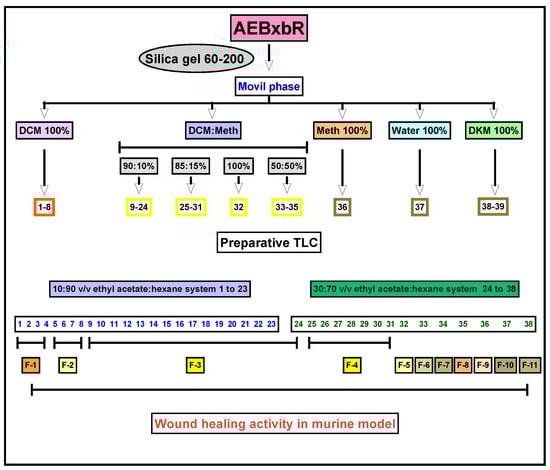 AEBxbR

Silica gel 60-200

Movil phase

DCM 100%

DCM:Meth

Meth 100%

Water 100%

DKM 100%

90:10%

85:15%

100%

50:50%

1-8

9-24

25-31

32

33-35

36

37

38-39

Preparative TLC

10:90 v/v ethyl acetate:hexane system 1 to 23

30:70 v/v ethyl acetate:hexane system 24 to 38

1 2 3 4 5 6 7 8 9 10 11 12 13 14 15 16 17 18 19 20 21 22 23

24 25 26 27 28 29 30 31 32 33 34 35 36 37 38

F-1

F-2

F-3

F-4

F-5 F-6 F-7 F-8 F-9 F-10 F-11

Wound healing activity in murine model